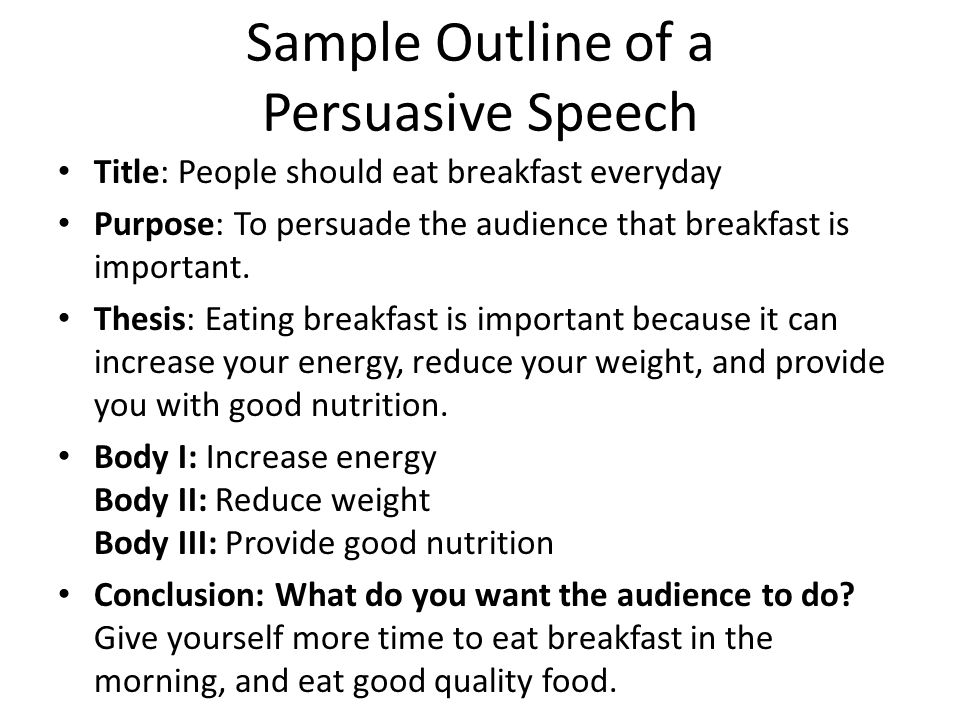 Sample Outline of a Persuasive Speech

• Title: People should eat breakfast everyday

• Purpose: To persuade the audience that breakfast is important.

• Thesis: Eating breakfast is important because it can increase your energy, reduce your weight, and provide you with good nutrition.

• Body I: Increase energy
Body II: Reduce weight
Body III: Provide good nutrition

• Conclusion: What do you want the audience to do? Give yourself more time to eat breakfast in the morning, and eat good quality food.